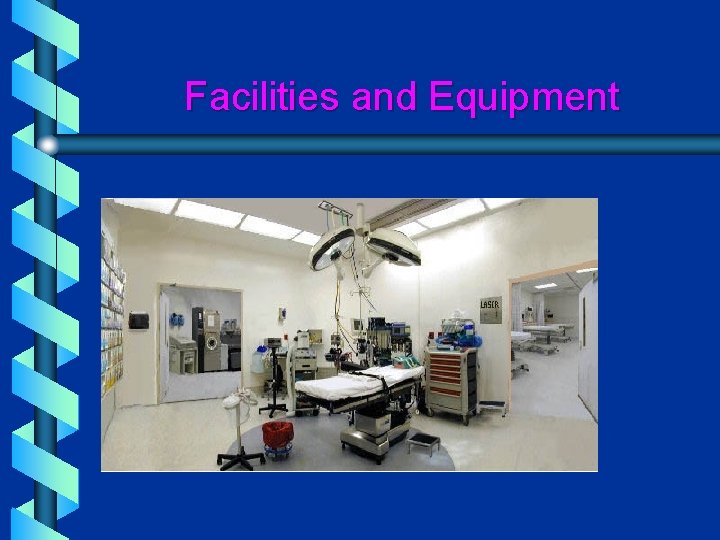 Facilities and Equipment

LASER